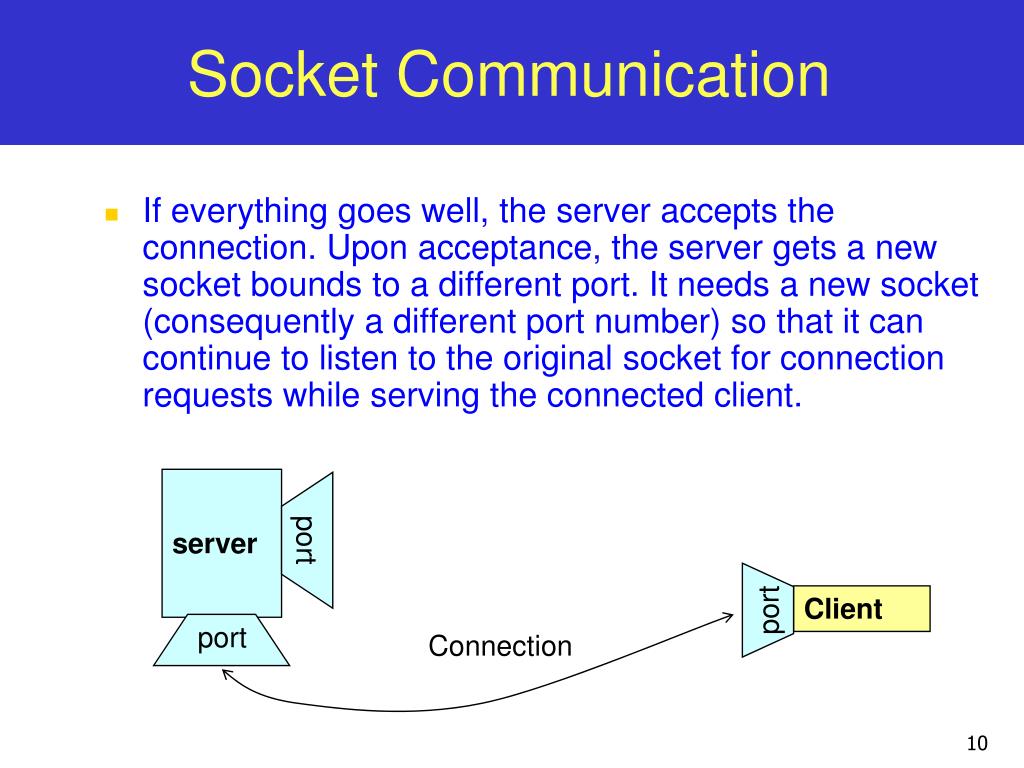 Socket Communication

If everything goes well, the server accepts the connection. Upon acceptance, the server gets a new socket bounds to a different port. It needs a new socket (consequently a different port number) so that it can continue to listen to the original socket for connection requests while serving the connected client.

server

port

port

Connection

port

Client

10